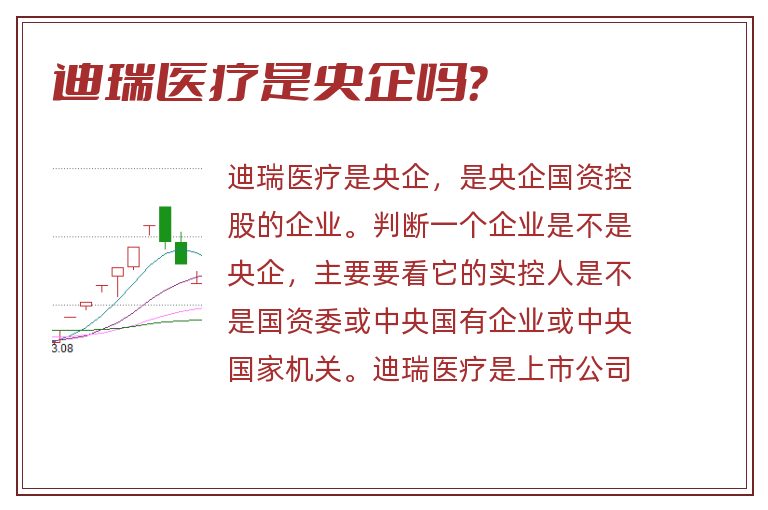 迪瑞医疗是央企吗?

3.08

迪瑞医疗是央企，是央企国资控股的企业。判断一个企业是不是央企，主要要看它的实控人是不是国资委或中央国有企业或中央国家机关。迪瑞医疗是上市公司